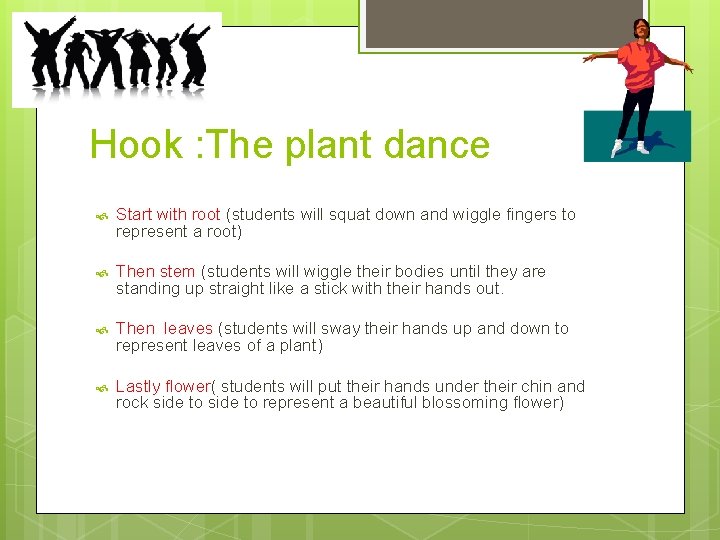 Hook :The plant dance

Start with root (students will squat down and wiggle fingers to represent a root)

Then stem (students will wiggle their bodies until they are standing up straight like a stick with their hands out.

Then leaves (students will sway their hands up and down to represent leaves of a plant)

Lastly flower( students will put their hands under their chin and rock side to side to represent a beautiful blossoming flower)